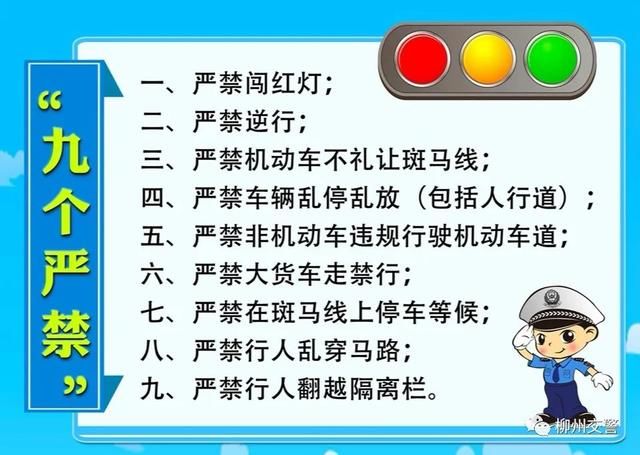 “九个严禁”

一、严禁闯红灯；
二、严禁逆行；
三、严禁机动车不礼让斑马线；
四、严禁车辆乱停乱放（包括人行道）；
五、严禁非机动车违规行驶机动车道；
六、严禁大货车走禁行；
七、严禁在斑马线上停车等候；
八、严禁行人乱穿马路；
九、严禁行人翻越隔离栏。

柳州交警